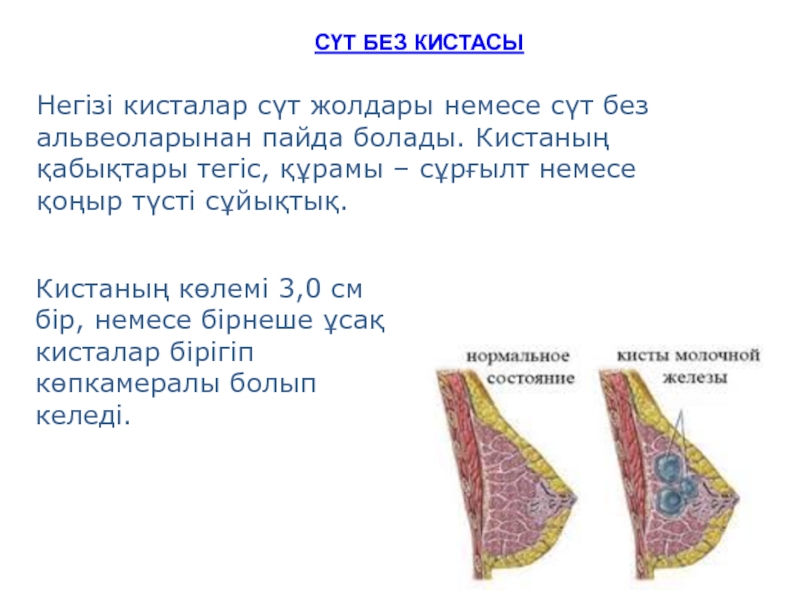 СҮТ БЕЗ КИСТАСЫ

Негізі кисталар сүт жолдары немесе сүт без альвеоларынан пайда болады. Кистаның қабықтары тегіс, құрамы – сұрғылт немесе қоңыр түсті сұйықтық.

Кистаның көлемі 3,0 см бір, немесе бірнеше ұсақ кисталар бірігіп көпкамералы болып келеді.

нормальное состояние

кисты молочной железы